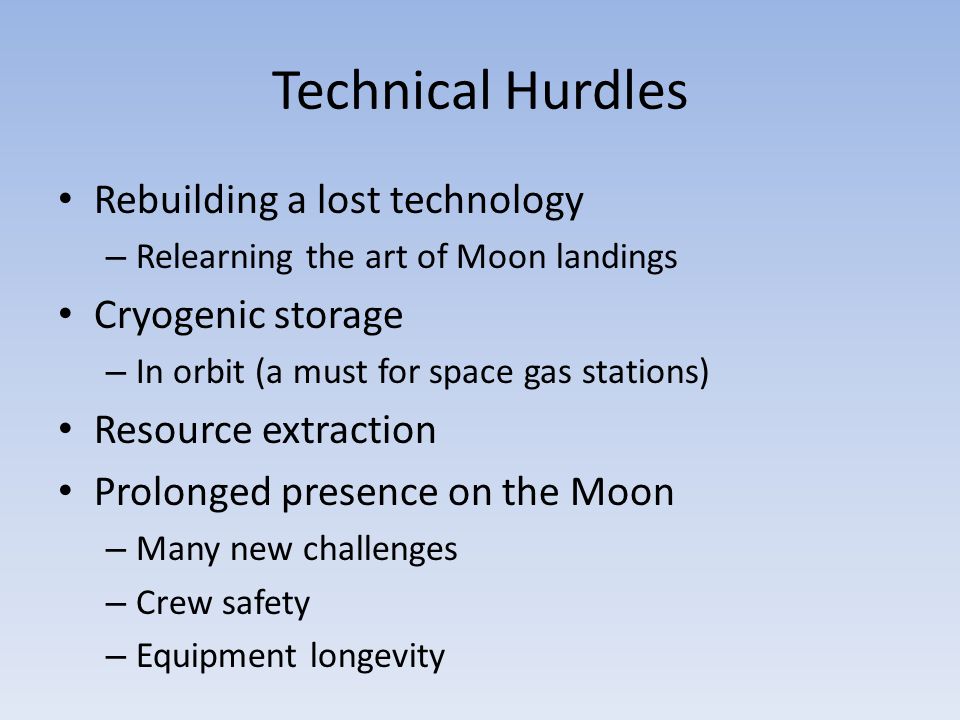 Technical Hurdles

• Rebuilding a lost technology
– Relearning the art of Moon landings
• Cryogenic storage
– In orbit (a must for space gas stations)
• Resource extraction
• Prolonged presence on the Moon
– Many new challenges
– Crew safety
– Equipment longevity